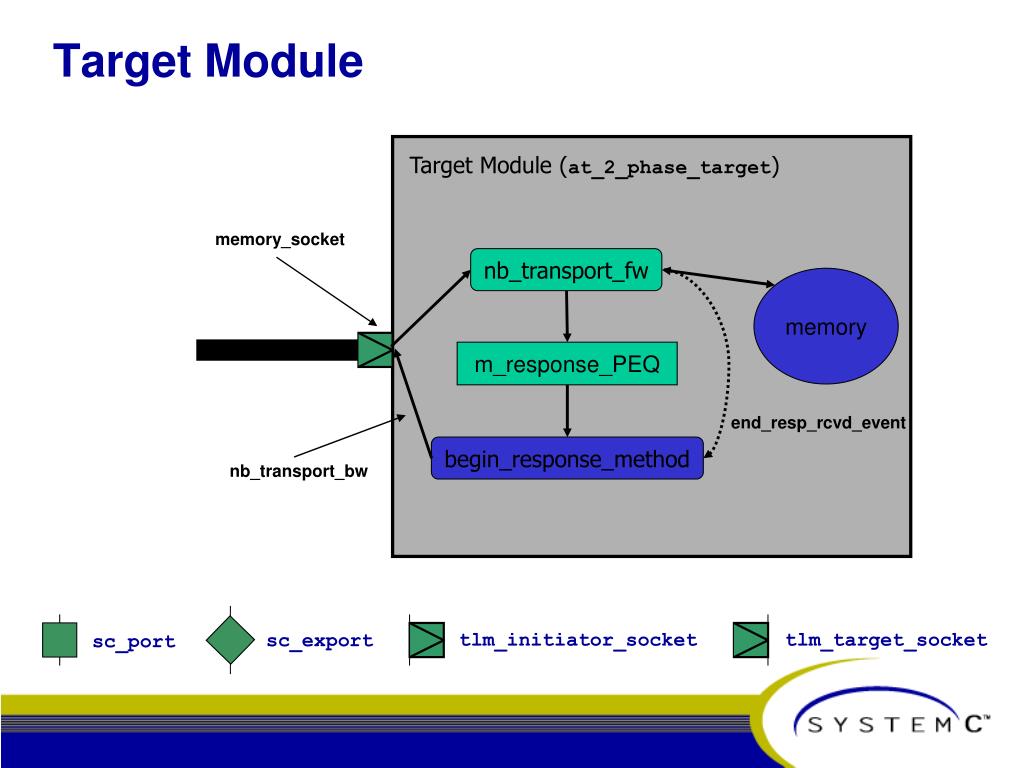 Target Module

Target Module (at_2_phase_target)

memory_socket

nb_transport_fw

memory

m_response_PEQ

end_resp_rcvd_event

begin_response_method

nb_transport_bw

sc_port

sc_export

tlm_initiator_socket

tlm_target_socket

SYSTEM C™